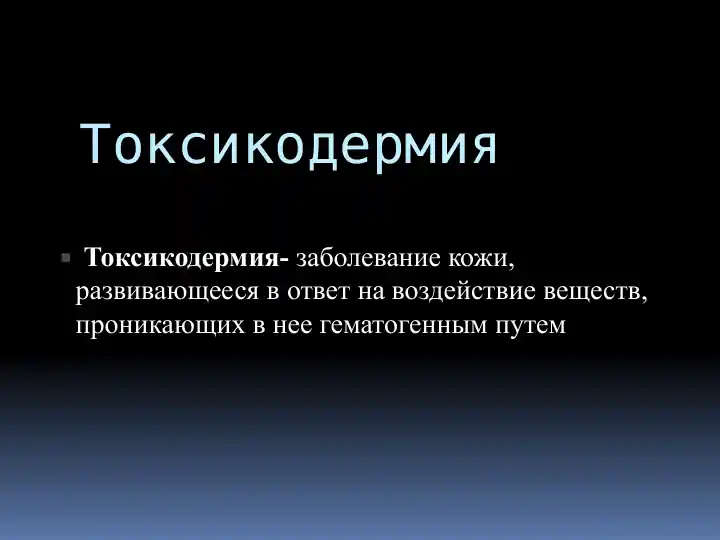 Токсикодермия

Токсикодермия- заболевание кожи, развивающееся в ответ на воздействие веществ, проникающих в нее гематогенным путем